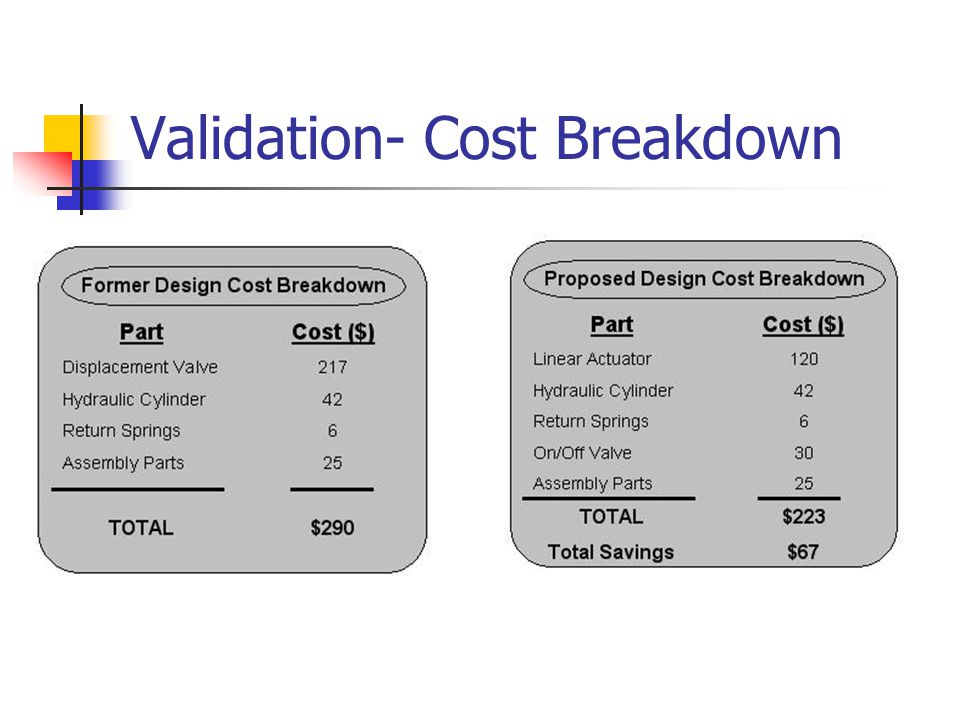 Validation- Cost Breakdown

Former Design Cost Breakdown

| Part | Cost ($) |
|---|---|
| Displacement Valve | 217 |
| Hydraulic Cylinder | 42 |
| Return Springs | 6 |
| Assembly Parts | 25 |
| TOTAL | $290 |

Proposed Design Cost Breakdown

| Part | Cost ($) |
|---|---|
| Linear Actuator | 120 |
| Hydraulic Cylinder | 42 |
| Return Springs | 6 |
| On/Off Valve | 30 |
| Assembly Parts | 25 |
| TOTAL | $223 |
| Total Savings | $67 |